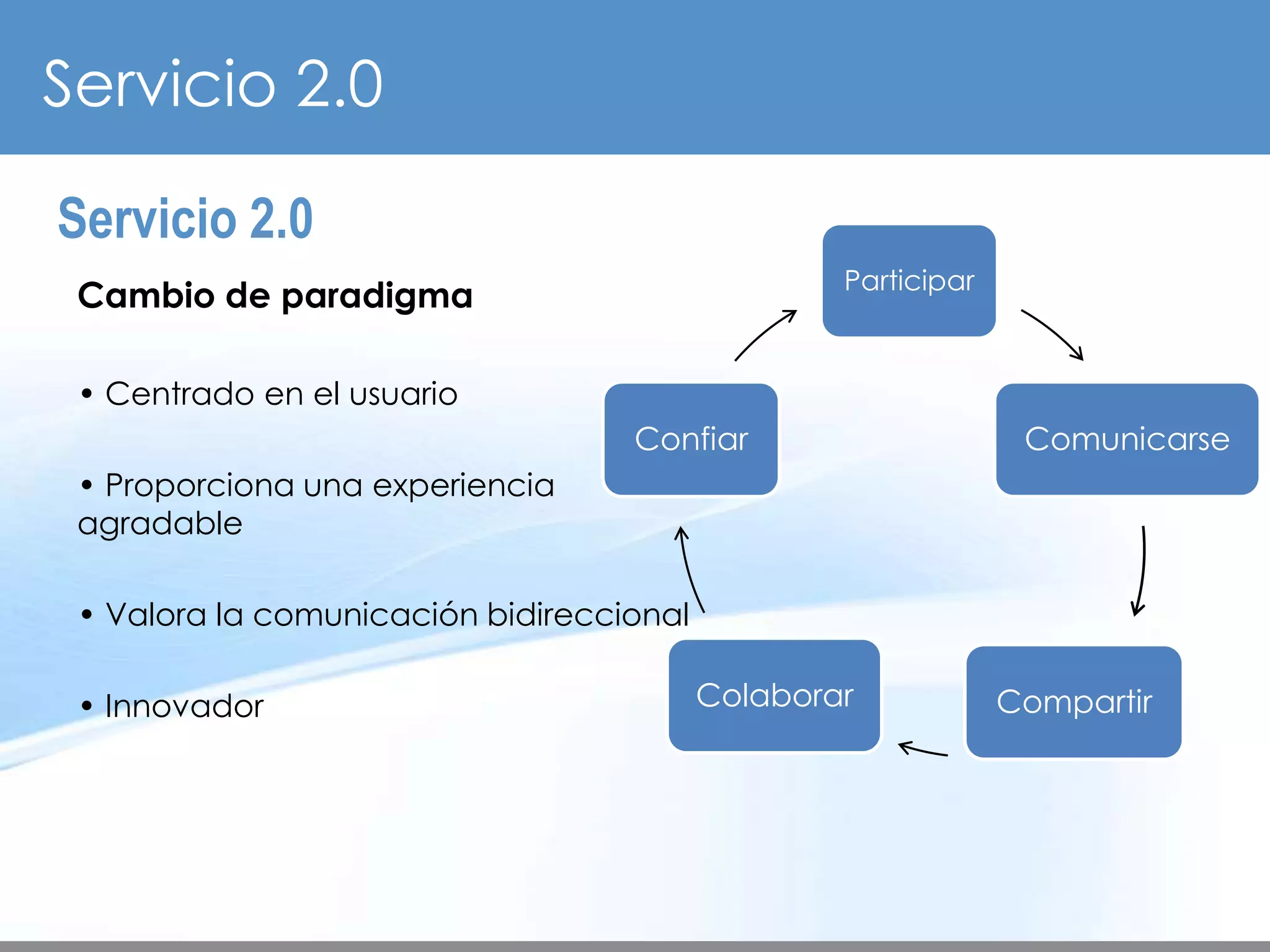 Servicio 2.0

Servicio 2.0

Cambio de paradigma

• Centrado en el usuario

• Proporciona una experiencia agradable

• Valora la comunicación bidireccional

• Innovador

Participar

Comunicarse

Compartir

Colaborar

Confiar